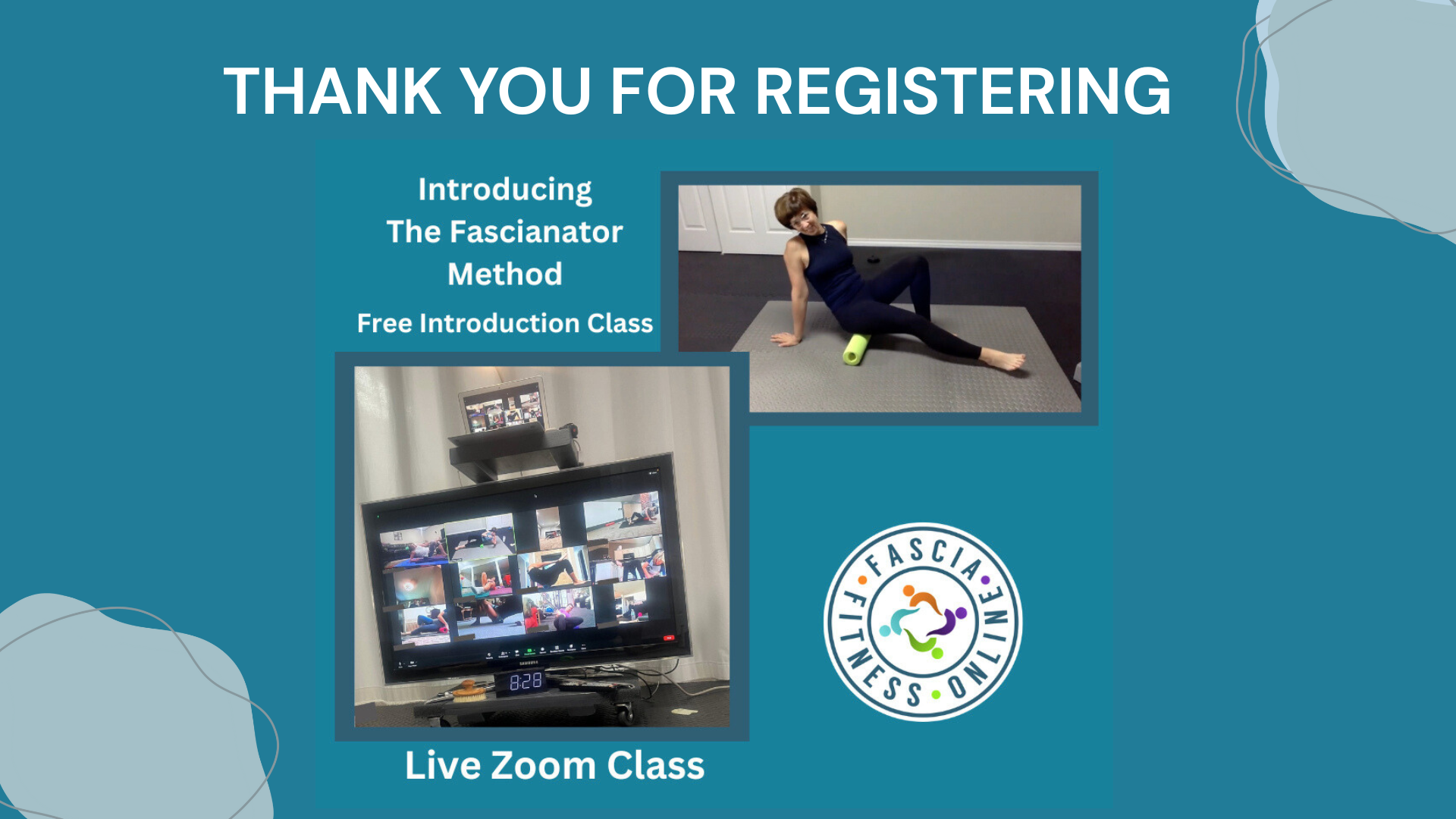 THANK YOU FOR REGISTERING

Introducing
The Fascianator
Method

Free Introduction Class

8:28

Live Zoom Class

FASCIA FITNESS ONLINE